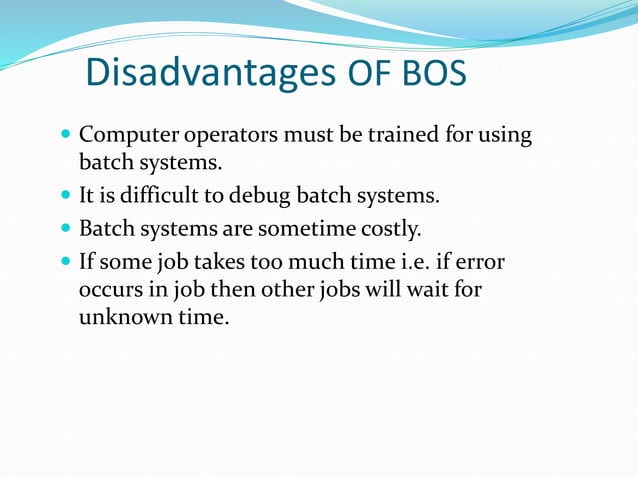 Disadvantages OF BOS

- Computer operators must be trained for using batch systems.
- It is difficult to debug batch systems.
- Batch systems are sometime costly.
- If some job takes too much time i.e. if error occurs in job then other jobs will wait for unknown time.